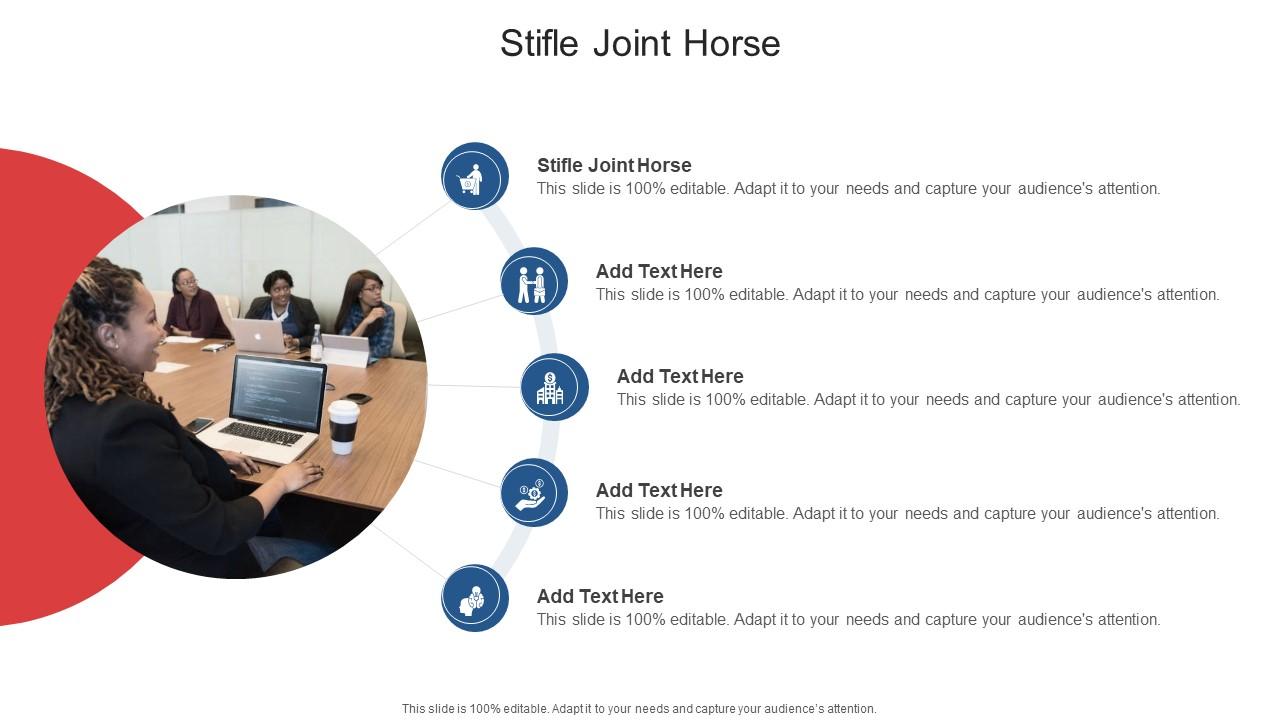 Stifle Joint Horse

Stifle Joint Horse
This slide is 100% editable. Adapt it to your needs and capture your audience's attention.

Add Text Here
This slide is 100% editable. Adapt it to your needs and capture your audience's attention.

Add Text Here
This slide is 100% editable. Adapt it to your needs and capture your audience's attention.

Add Text Here
This slide is 100% editable. Adapt it to your needs and capture your audience's attention.

Add Text Here
This slide is 100% editable. Adapt it to your needs and capture your audience's attention.

This slide is 100% editable. Adapt it to your needs and capture your audience's attention.